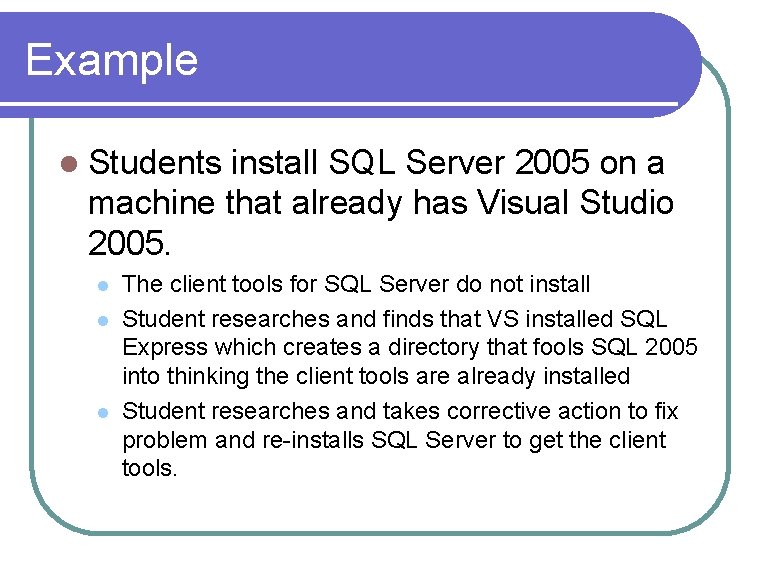 Example

Students install SQL Server 2005 on a machine that already has Visual Studio 2005.

The client tools for SQL Server do not install

Student researches and finds that VS installed SQL Express which creates a directory that fools SQL 2005 into thinking the client tools are already installed

Student researches and takes corrective action to fix problem and re-installs SQL Server to get the client tools.